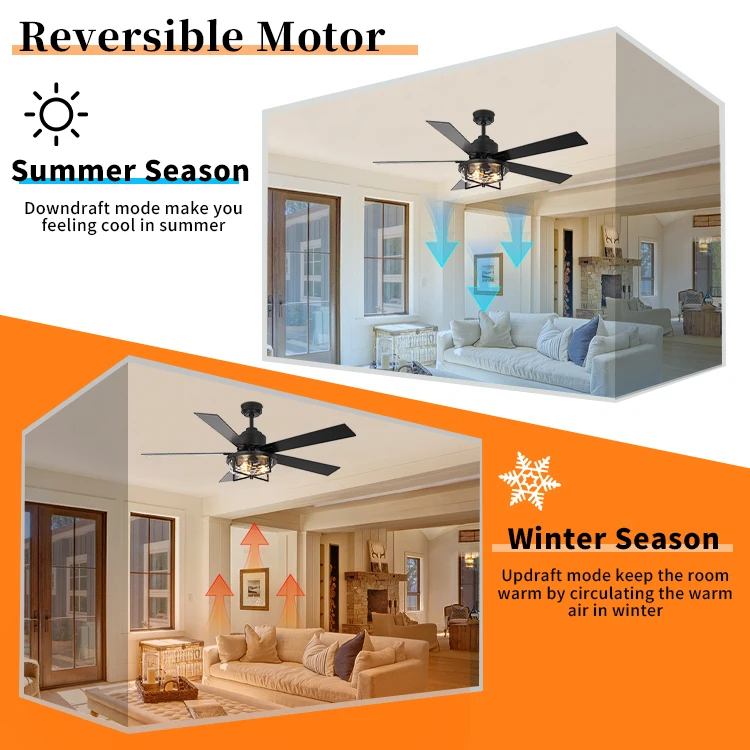 Reversible Motor

Summer Season

Downdraft mode make you feeling cool in summer

Winter Season

Updraft mode keep the room warm by circulating the warm air in winter